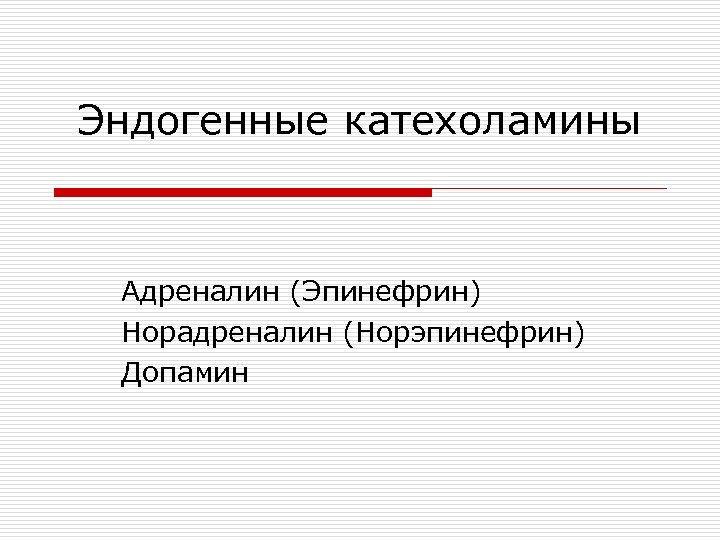 Эндогенные катехоламины

Адреналин (Эпинефрин)
Норадреналин (Норэпинефрин)
Допамин